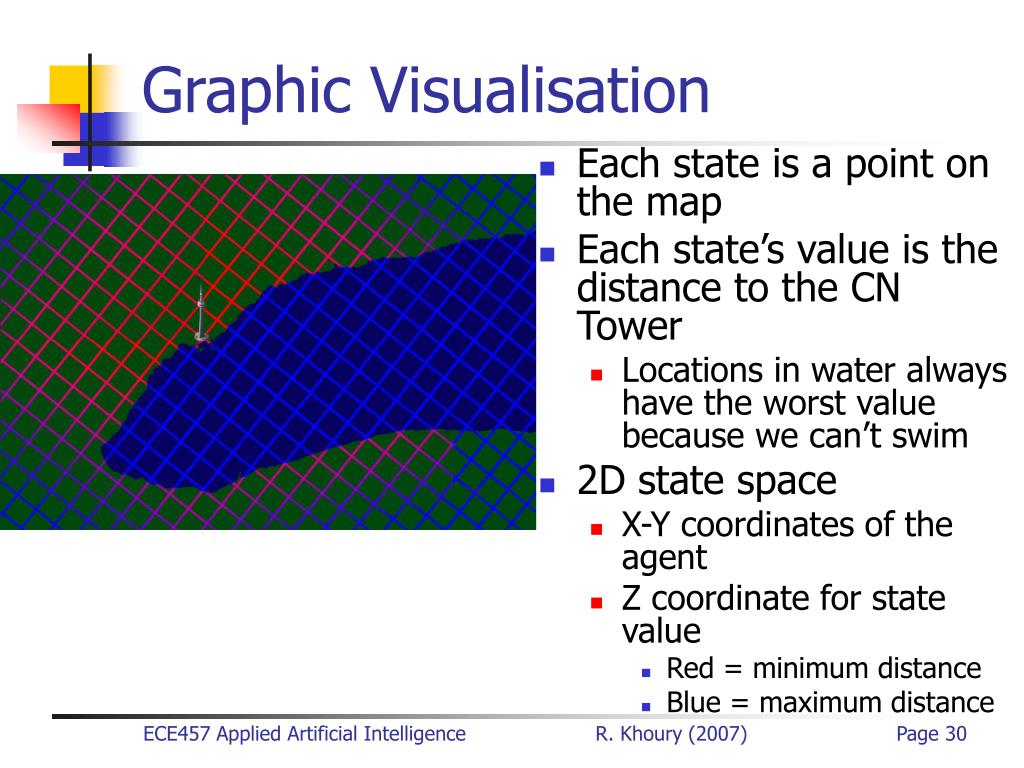 Graphic Visualisation

- Each state is a point on the map
- Each state's value is the distance to the CN Tower
  - Locations in water always have the worst value because we can't swim
- 2D state space
  - X-Y coordinates of the agent
  - Z coordinate for state value
    - Red = minimum distance
    - Blue = maximum distance

ECE457 Applied Artificial Intelligence R. Khoury (2007) Page 30